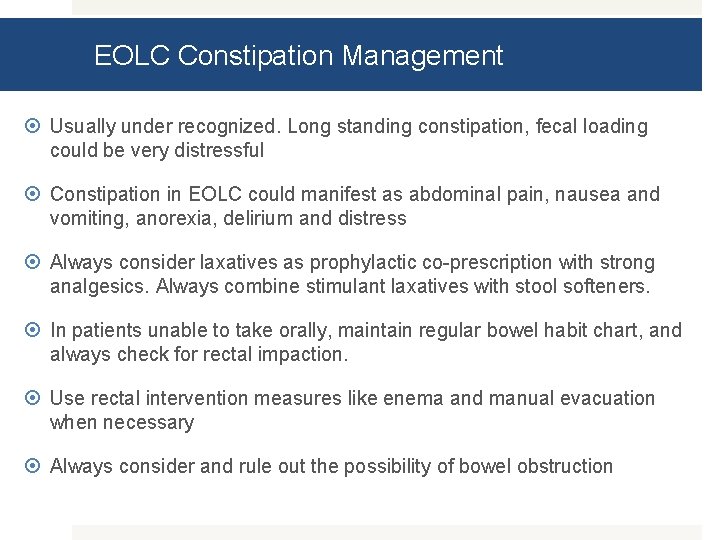 EOLC Constipation Management

Usually under recognized. Long standing constipation, fecal loading could be very distressful

Constipation in EOLC could manifest as abdominal pain, nausea and vomiting, anorexia, delirium and distress

Always consider laxatives as prophylactic co-prescription with strong analgesics. Always combine stimulant laxatives with stool softeners.

In patients unable to take orally, maintain regular bowel habit chart, and always check for rectal impaction.

Use rectal intervention measures like enema and manual evacuation when necessary

Always consider and rule out the possibility of bowel obstruction